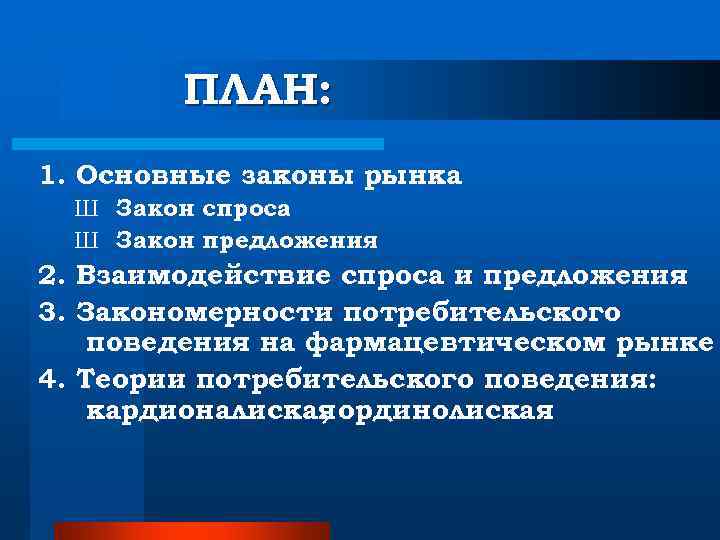 ПЛАН:

1. Основные законы рынка
Ш Закон спроса
Ш Закон предложения
2. Взаимодействие спроса и предложения
3. Закономерности потребительского поведения на фармацевтическом рынке
4. Теории потребительского поведения: кардионалиская,ординолиская